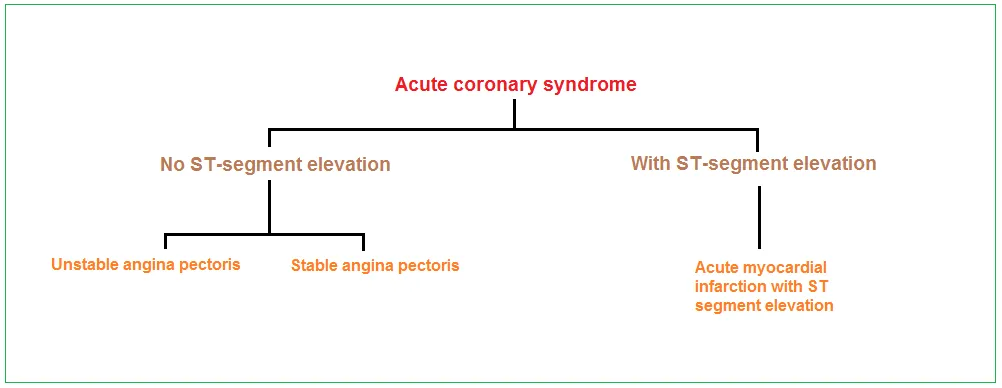 Acute coronary syndrome

No ST-segment elevation

With ST-segment elevation

Unstable angina pectoris

Stable angina pectoris

Acute myocardial infarction with ST segment elevation